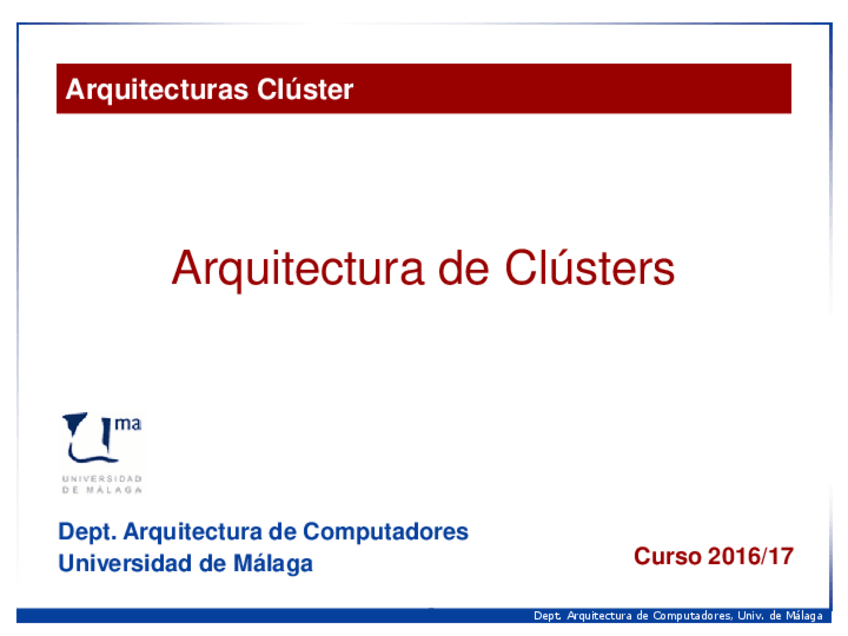 Arquitecturas Clúster

Arquitectura de Clústers

ma

UNIVERSIDAD DE MÁLAGA

Dept. Arquitectura de Computadores
Universidad de Málaga

Curso 2016/17

Dept. Arquitectura de Computadores, Univ. de Málaga